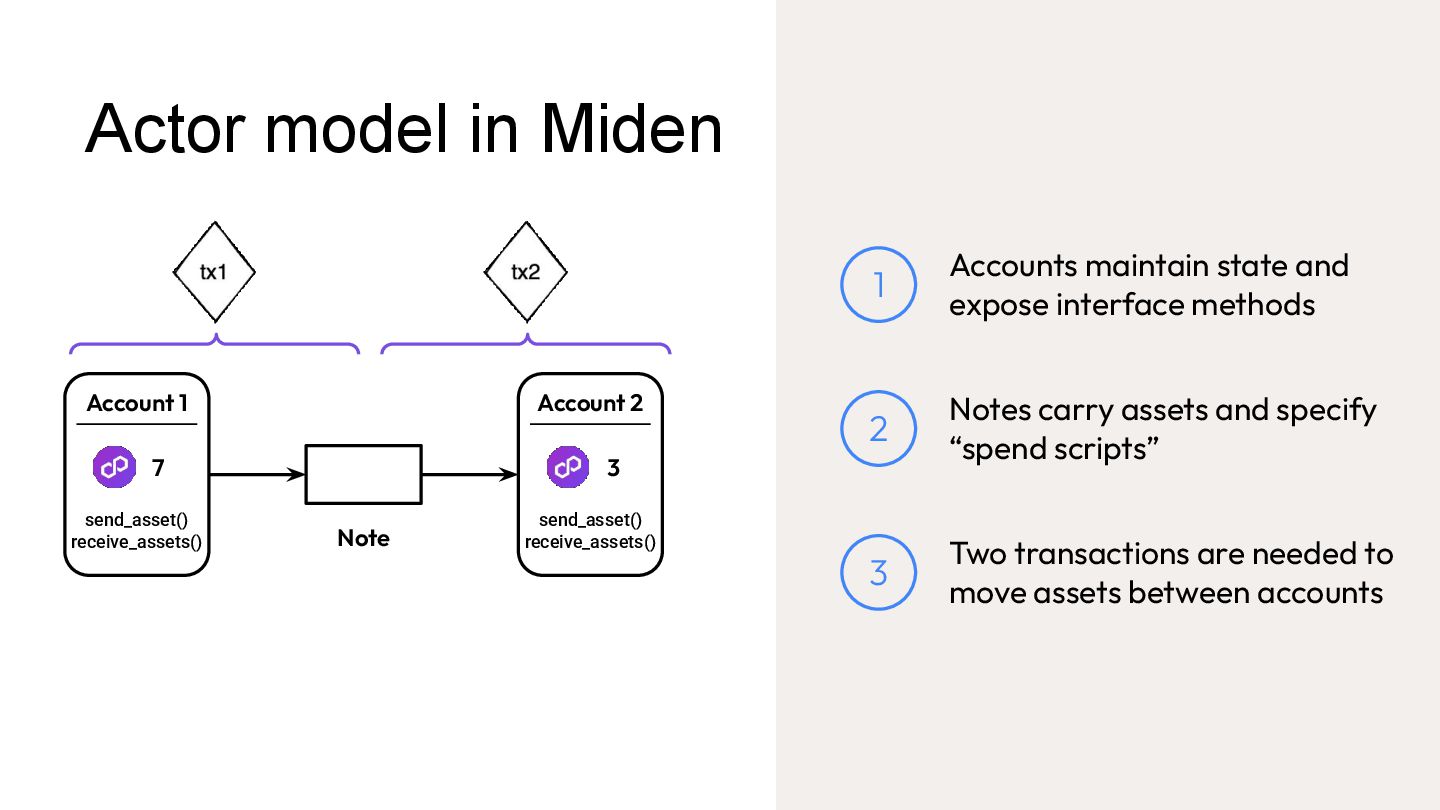 Actor model in Miden

tx1

tx2

Account 1

7

send_asset()
receive_assets()

Note

Account 2

3

send_asset()
receive_assets()

1 Accounts maintain state and expose interface methods

2 Notes carry assets and specify “spend scripts”

3 Two transactions are needed to move assets between accounts